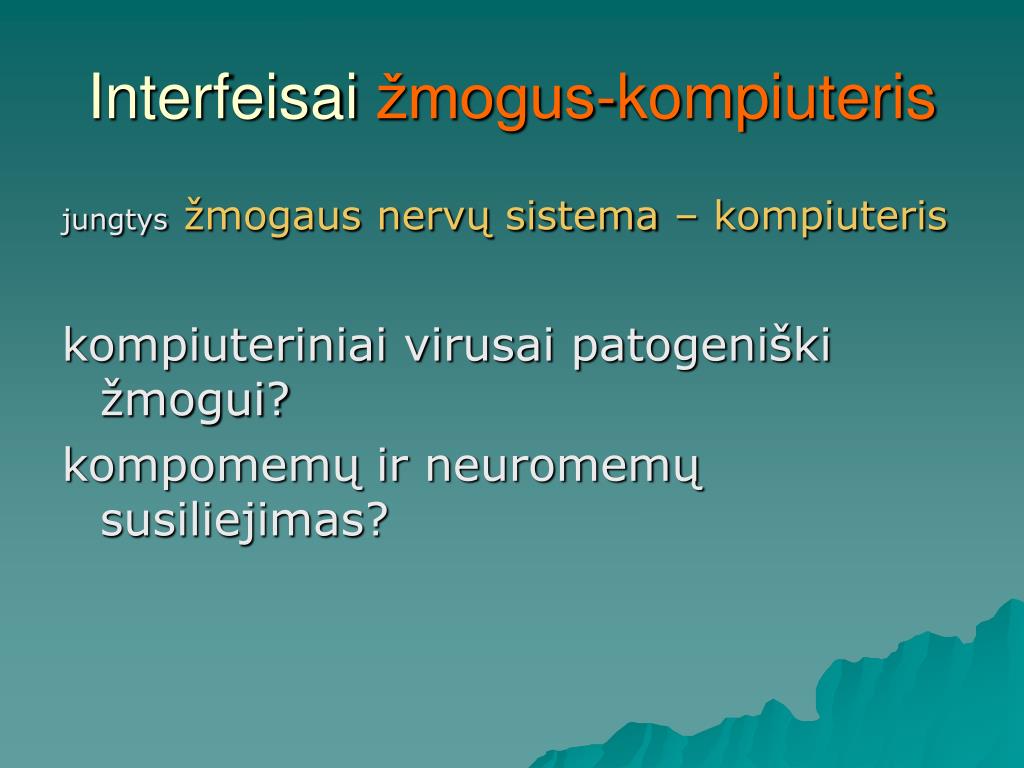 Interfeisai žmogus-kompiuteris

jungtys žmogaus nervų sistema – kompiuteris

kompiuteriniai virusai patogeniški žmogui?

kompomemų ir neuromemų susiliejimas?